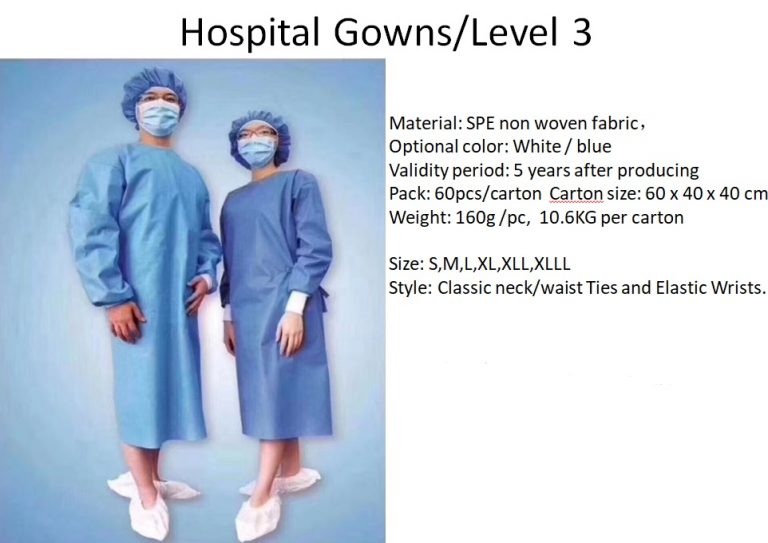 Hospital Gowns/Level 3

Material: SPE non woven fabric，
Optional color: White / blue
Validity period: 5 years after producing
Pack: 60pcs/carton Carton size: 60 x 40 x 40 cm
Weight: 160g /pc, 10.6KG per carton

Size: S,M,L,XL,XLL,XLLL
Style: Classic neck/waist Ties and Elastic Wrists.